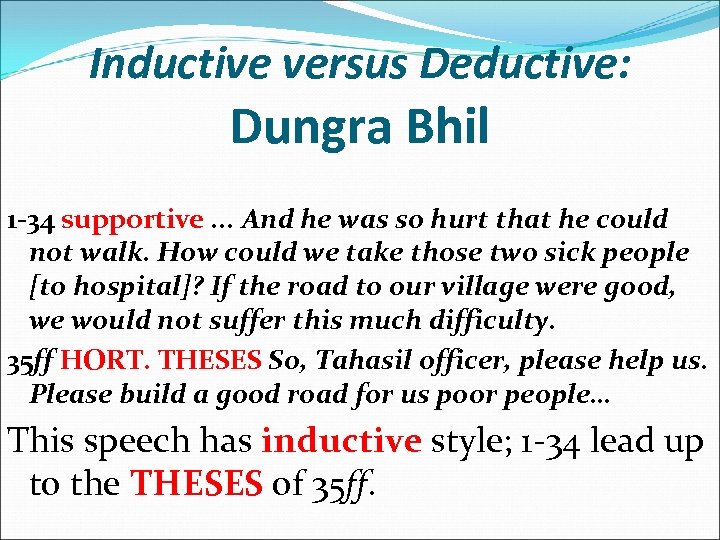 Inductive versus Deductive:
Dungra Bhil

1-34 supportive … And he was so hurt that he could not walk. How could we take those two sick people [to hospital]? If the road to our village were good, we would not suffer this much difficulty.

35ff HORT. THESES So, Tahasil officer, please help us. Please build a good road for us poor people…

This speech has inductive style; 1-34 lead up to the THESES of 35ff.